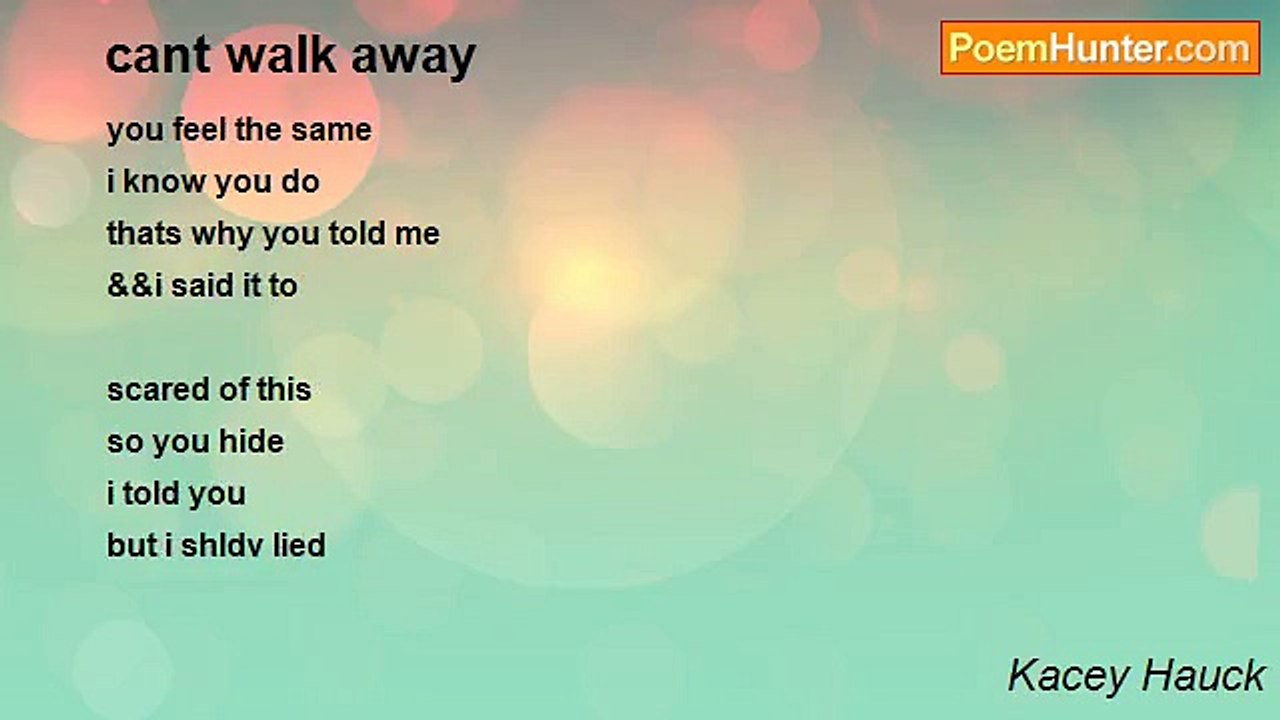 cant walk away

PoemHunter.com

you feel the same
i know you do
thats why you told me
&&i said it to

scared of this
so you hide
i told you
but i shldv lied

Kacey Hauck